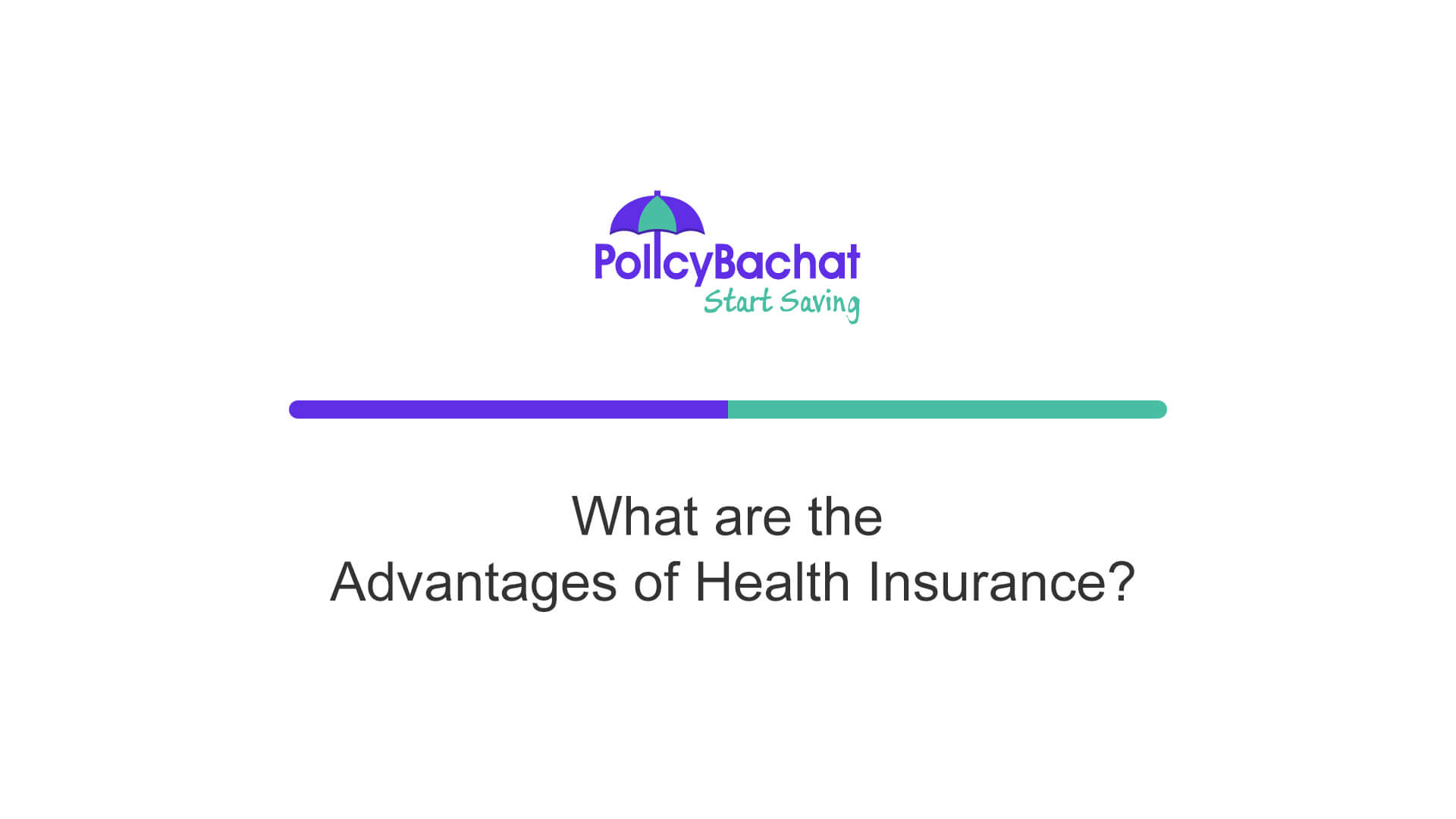 PolicyBachat
Start Saving

What are the
Advantages of Health Insurance?